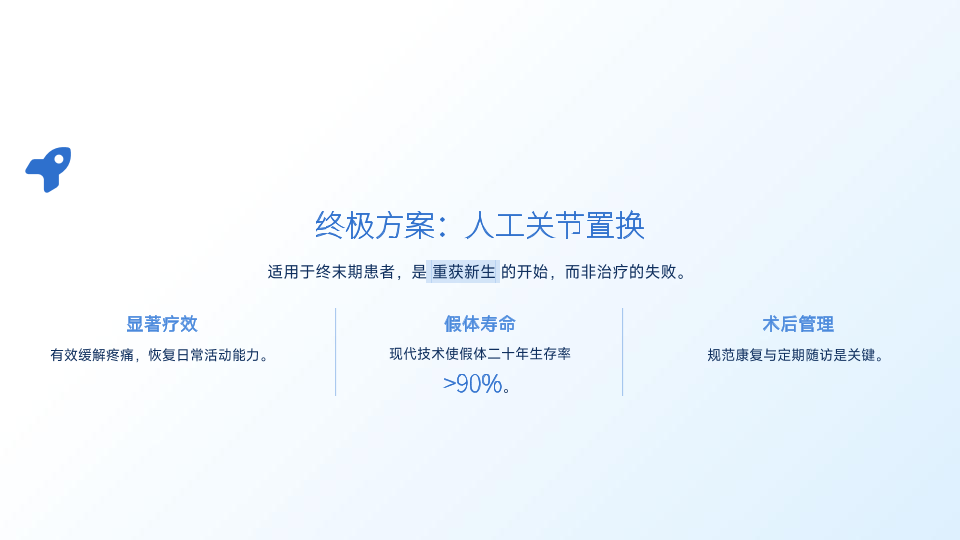 终极方案：人工关节置换

适用于终末期患者，是 重获新生 的开始，而非治疗的失败。

显著疗效

有效缓解疼痛，恢复日常活动能力。

假体寿命

现代技术使假体二十年生存率

>90%。

术后管理

规范康复与定期随访是关键。